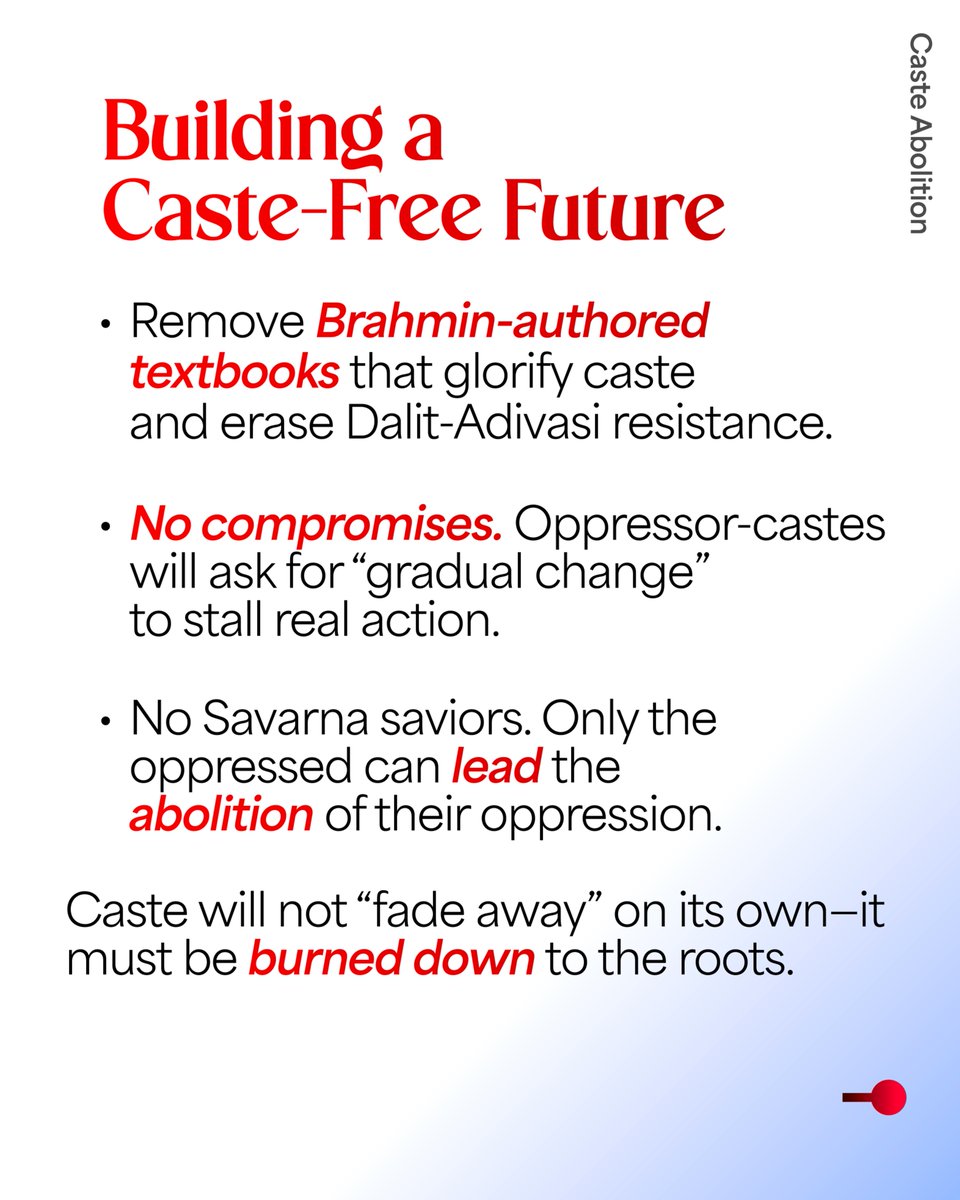 Caste Abolition

Building a Caste-Free Future

• Remove Brahmin-authored textbooks that glorify caste and erase Dalit-Adivasi resistance.

• No compromises. Oppressor-castes will ask for "gradual change" to stall real action.

• No Savarna saviors. Only the oppressed can lead the abolition of their oppression.

Caste will not "fade away" on its own—it must be burned down to the roots.